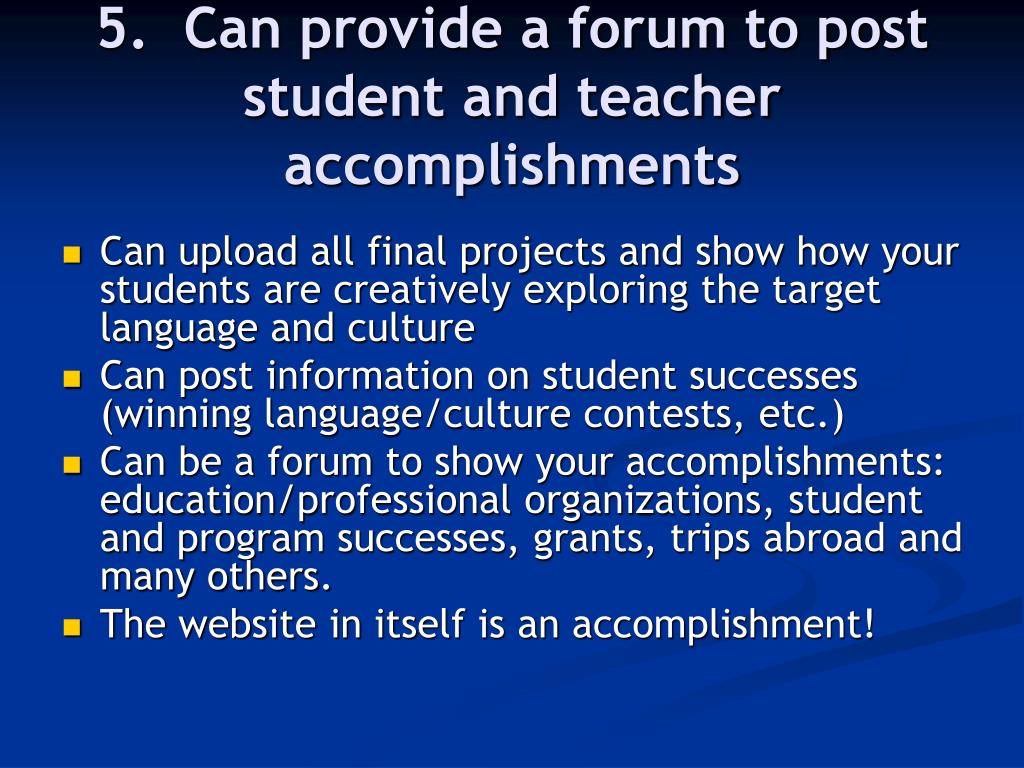 5. Can provide a forum to post student and teacher accomplishments

- Can upload all final projects and show how your students are creatively exploring the target language and culture
- Can post information on student successes (winning language/culture contests, etc.)
- Can be a forum to show your accomplishments: education/professional organizations, student and program successes, grants, trips abroad and many others.
- The website in itself is an accomplishment!